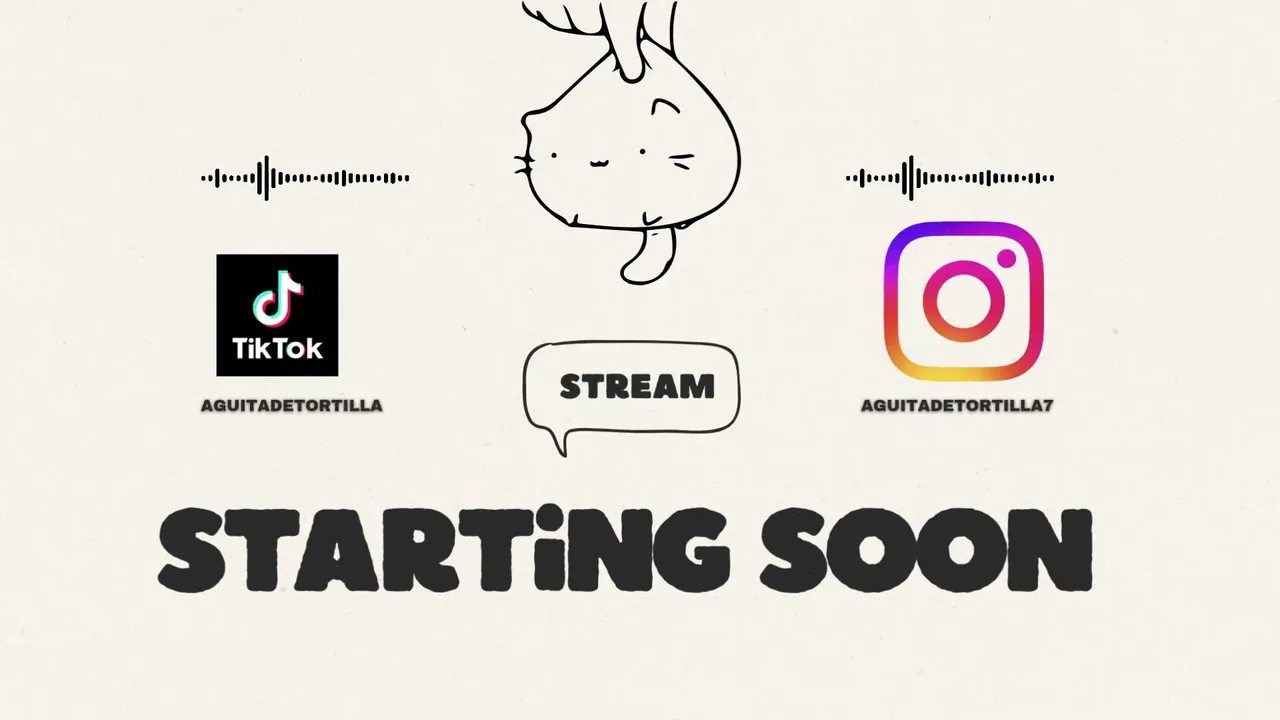 TikTok

AGUITADETORTILLA

STREAM

AGUITADETORTILLA7

STARTiNG SOON